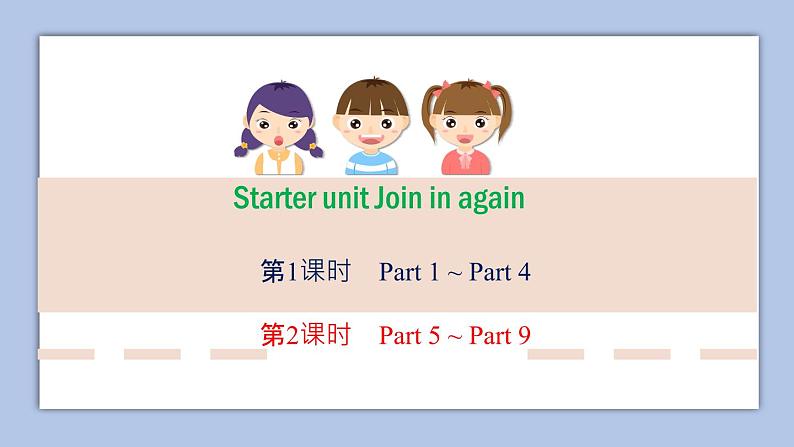 Starter unit Join in again

第1课时 Part 1 ~ Part 4

第2课时 Part 5 ~ Part 9